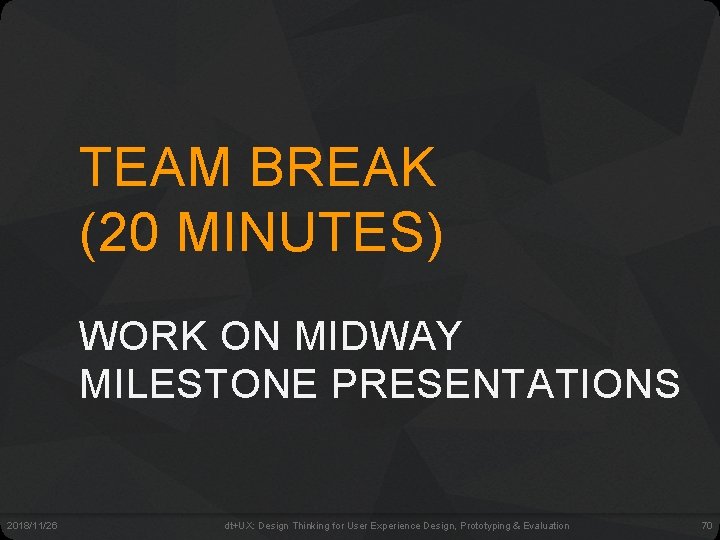 TEAM BREAK
(20 MINUTES)

WORK ON MIDWAY MILESTONE PRESENTATIONS

2018/11/26 dt+UX: Design Thinking for User Experience Design, Prototyping & Evaluation 70